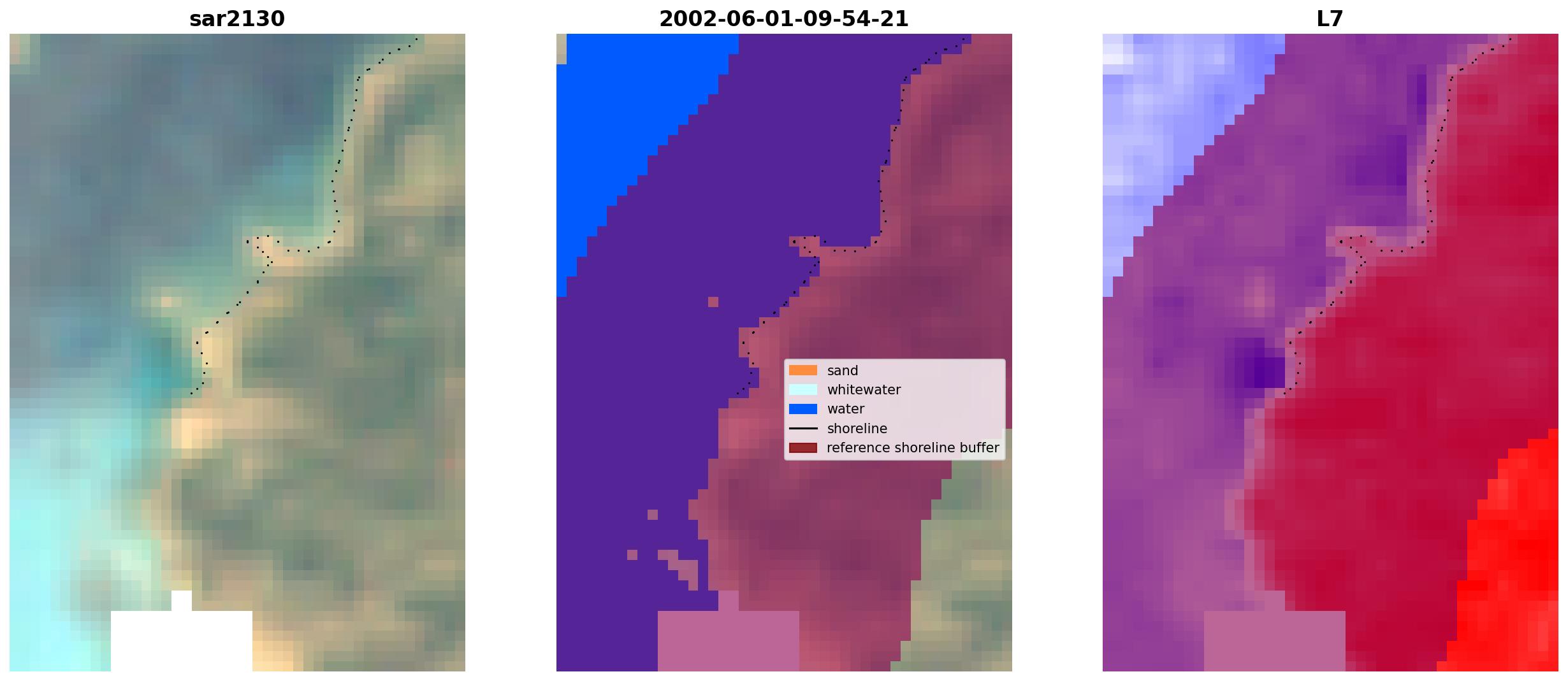 sar2130

2002-06-01-09-54-21

sand
whitewater
water
shoreline
reference shoreline buffer

L7